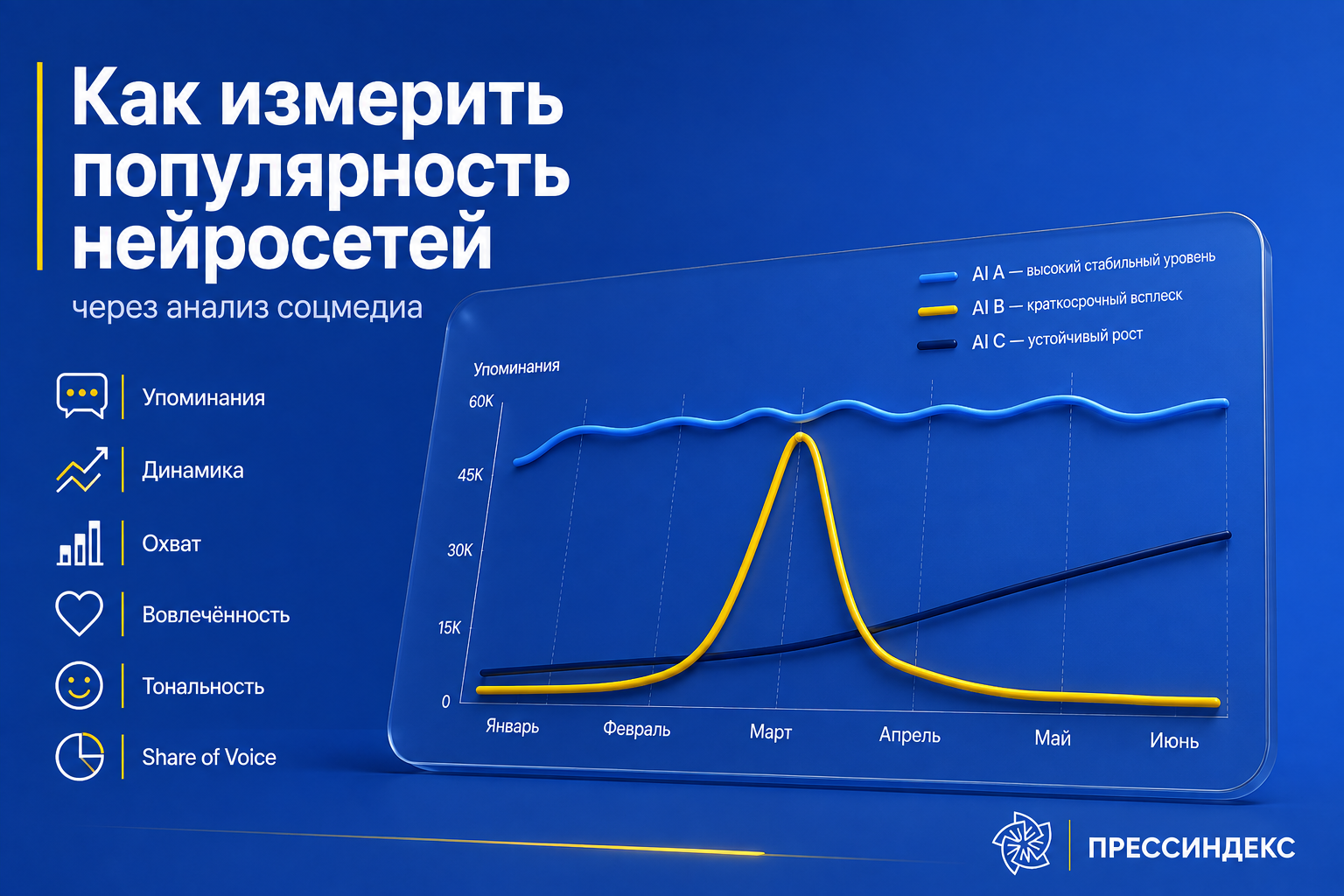 Как измерить популярность нейросетей

через анализ соцмедиа

Упоминания

Динамика

Охват

Вовлечённость

Тональность

Share of Voice

AI A — высокий стабильный уровень

AI B — краткосрочный всплеск

AI C — устойчивый рост

Упоминания

60K

45K

30K

15K

0

Январь

Февраль

Март

Апрель

Май

Июнь

ПРЕССИНДЕКС